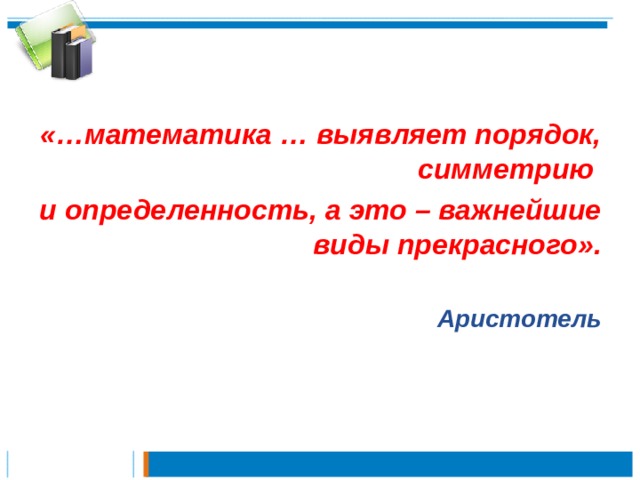 «…математика … выявляет порядок, симметрию и определенность, а это – важнейшие виды прекрасного».

Аристотель